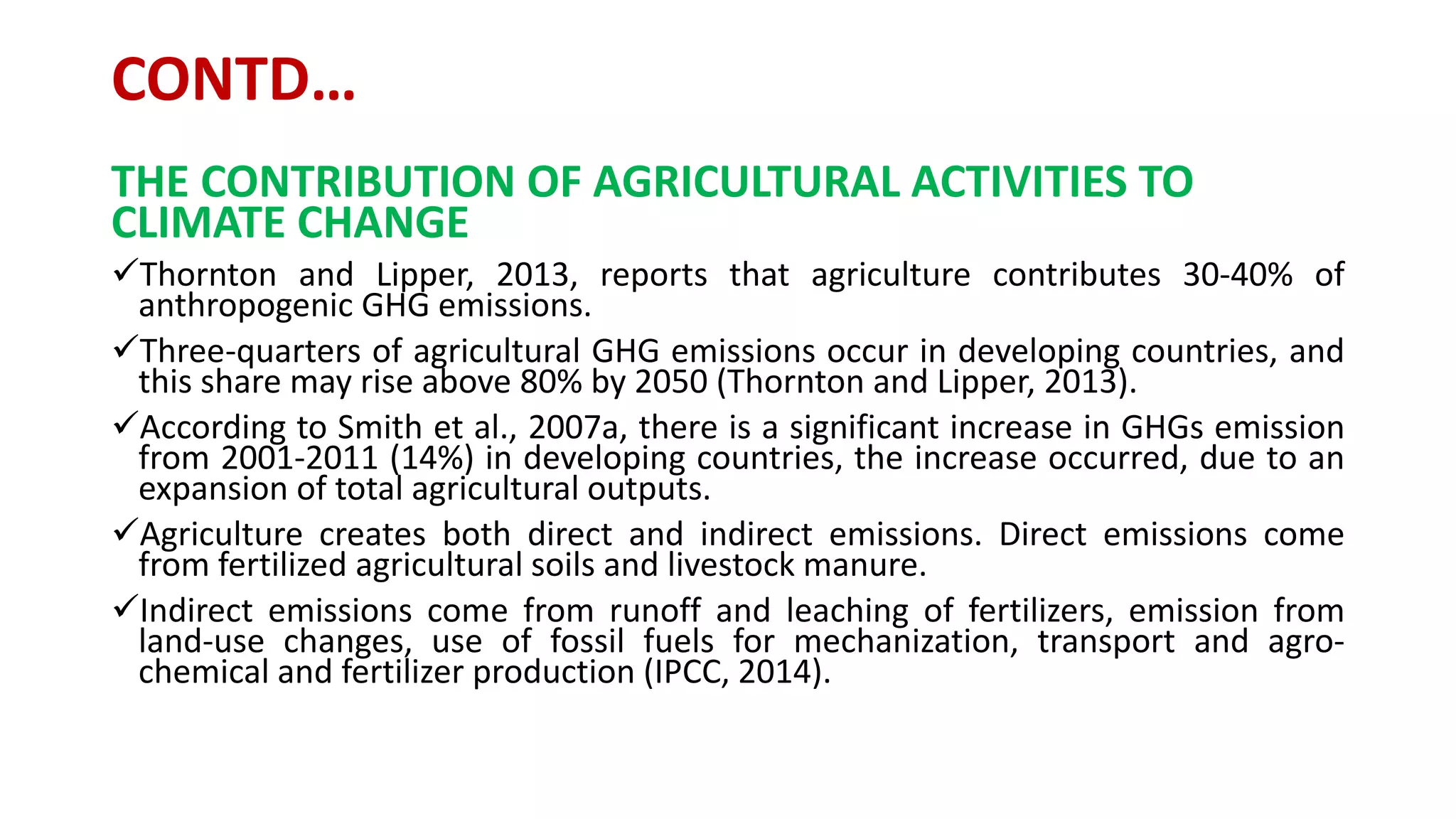 CONTD…

THE CONTRIBUTION OF AGRICULTURAL ACTIVITIES TO CLIMATE CHANGE

✓Thornton and Lipper, 2013, reports that agriculture contributes 30-40% of anthropogenic GHG emissions.

✓Three-quarters of agricultural GHG emissions occur in developing countries, and this share may rise above 80% by 2050 (Thornton and Lipper, 2013).

✓According to Smith et al., 2007a, there is a significant increase in GHGs emission from 2001-2011 (14%) in developing countries, the increase occurred, due to an expansion of total agricultural outputs.

✓Agriculture creates both direct and indirect emissions. Direct emissions come from fertilized agricultural soils and livestock manure.

✓Indirect emissions come from runoff and leaching of fertilizers, emission from land-use changes, use of fossil fuels for mechanization, transport and agro-chemical and fertilizer production (IPCC, 2014).